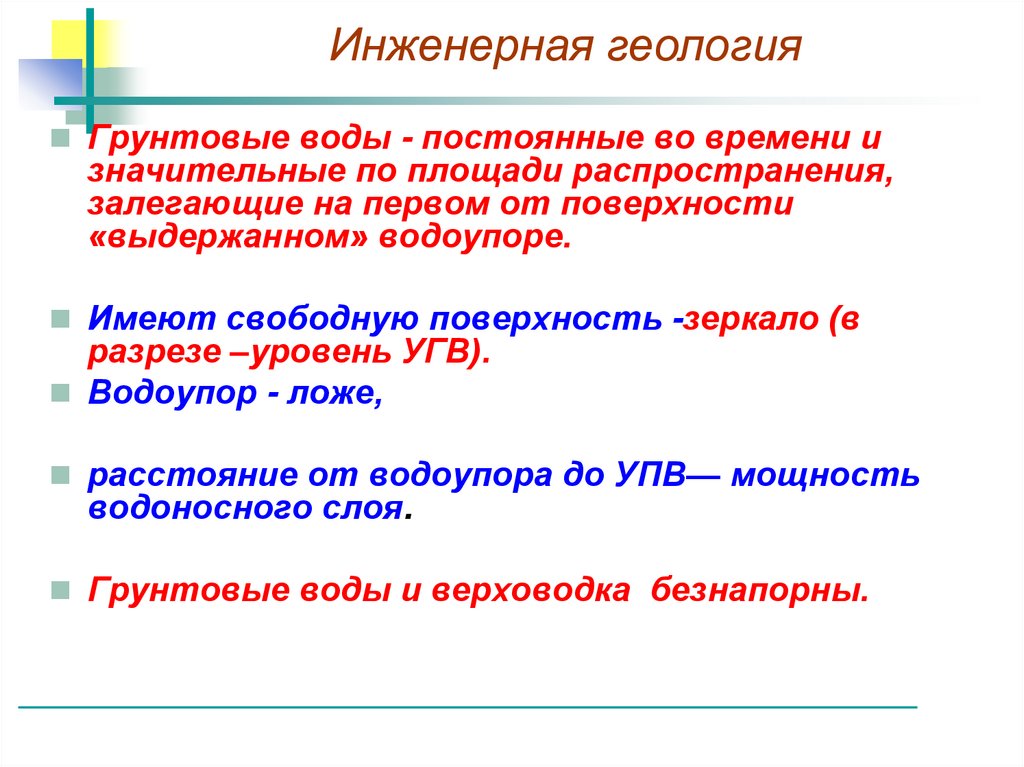 Инженерная геология

Грунтовые воды - постоянные во времени и значительные по площади распространения, залегающие на первом от поверхности «выдержанном» водоупоре.

Имеют свободную поверхность -зеркало (в разрезе –уровень УГВ).

Водоупор - ложе,

расстояние от водоупора до УПВ— мощность водоносного слоя.

Грунтовые воды и верховодка безнапорны.